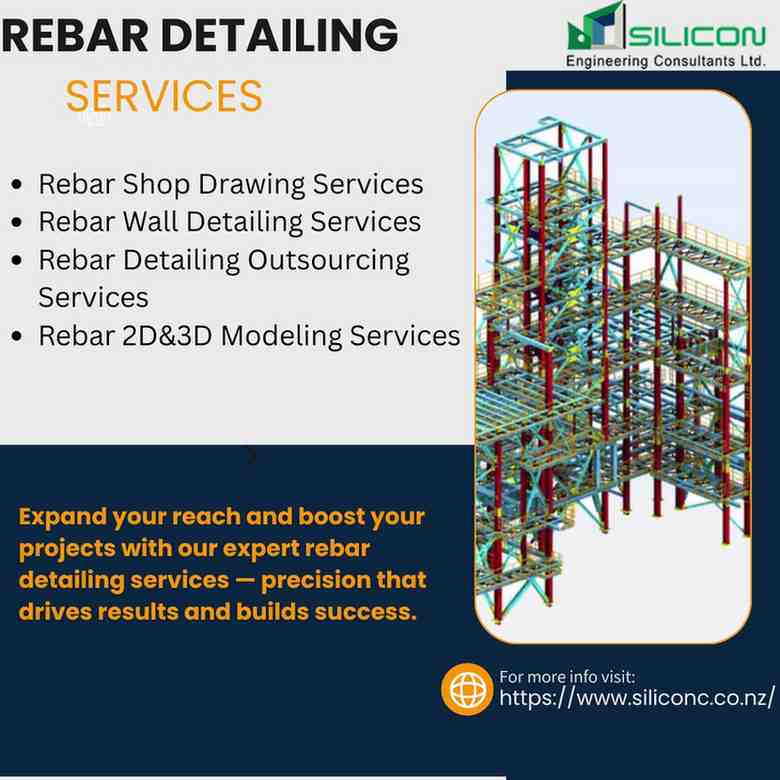 REBAR DETAILING

SERVICES

SILICON
Engineering Consultants Ltd.

- Rebar Shop Drawing Services
- Rebar Wall Detailing Services
- Rebar Detailing Outsourcing Services
- Rebar 2D&3D Modeling Services

Expand your reach and boost your projects with our expert rebar detailing services — precision that drives results and builds success.

For more info visit:
https://www.siliconc.co.nz/